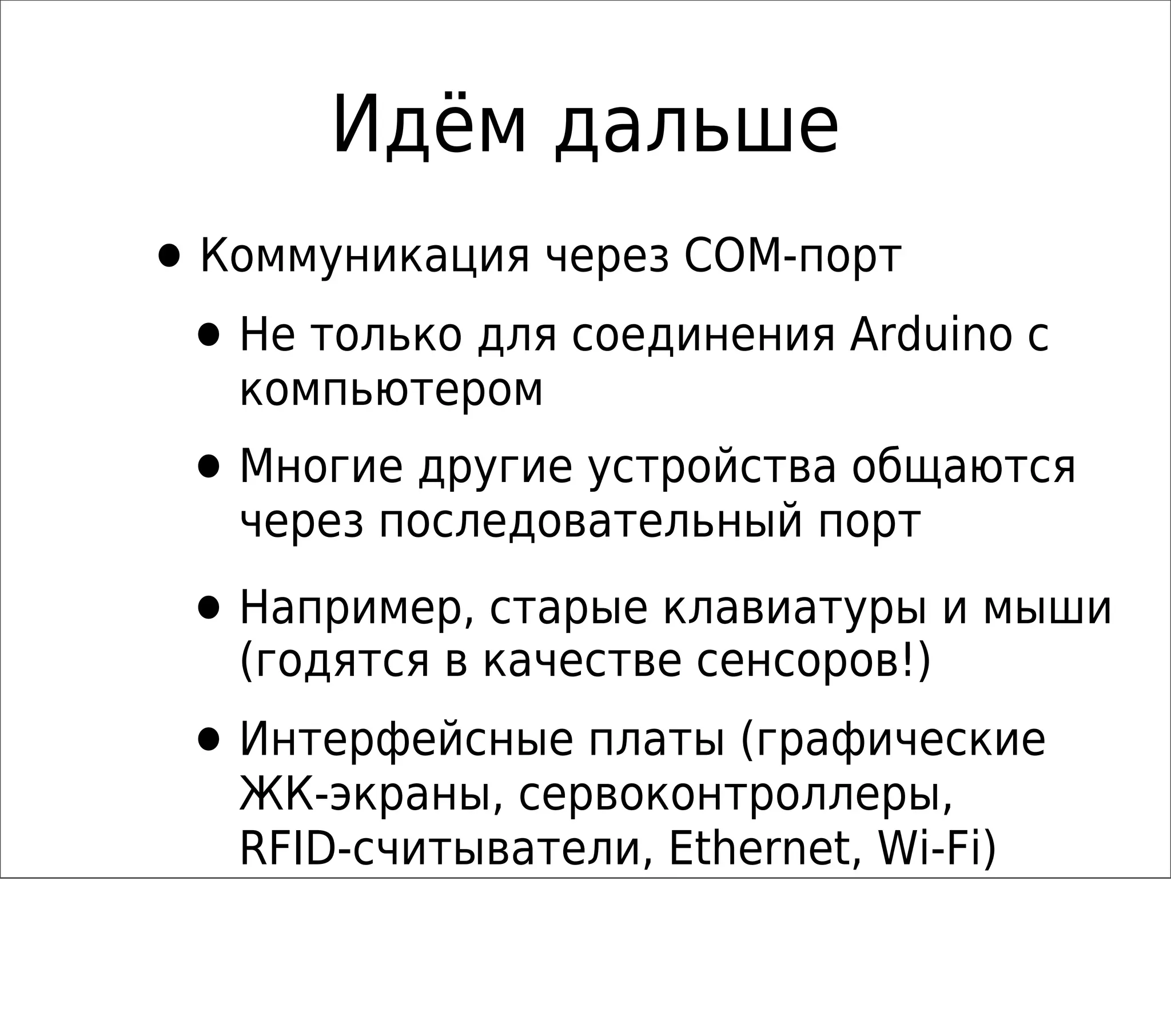 Идём дальше

• Коммуникация через COM-порт

• Не только для соединения Arduino с компьютером

• Многие другие устройства общаются через последовательный порт

• Например, старые клавиатуры и мыши (годятся в качестве сенсоров!)

• Интерфейсные платы (графические ЖК-экраны, сервоконтроллеры, RFID-считыватели, Ethernet, Wi-Fi)